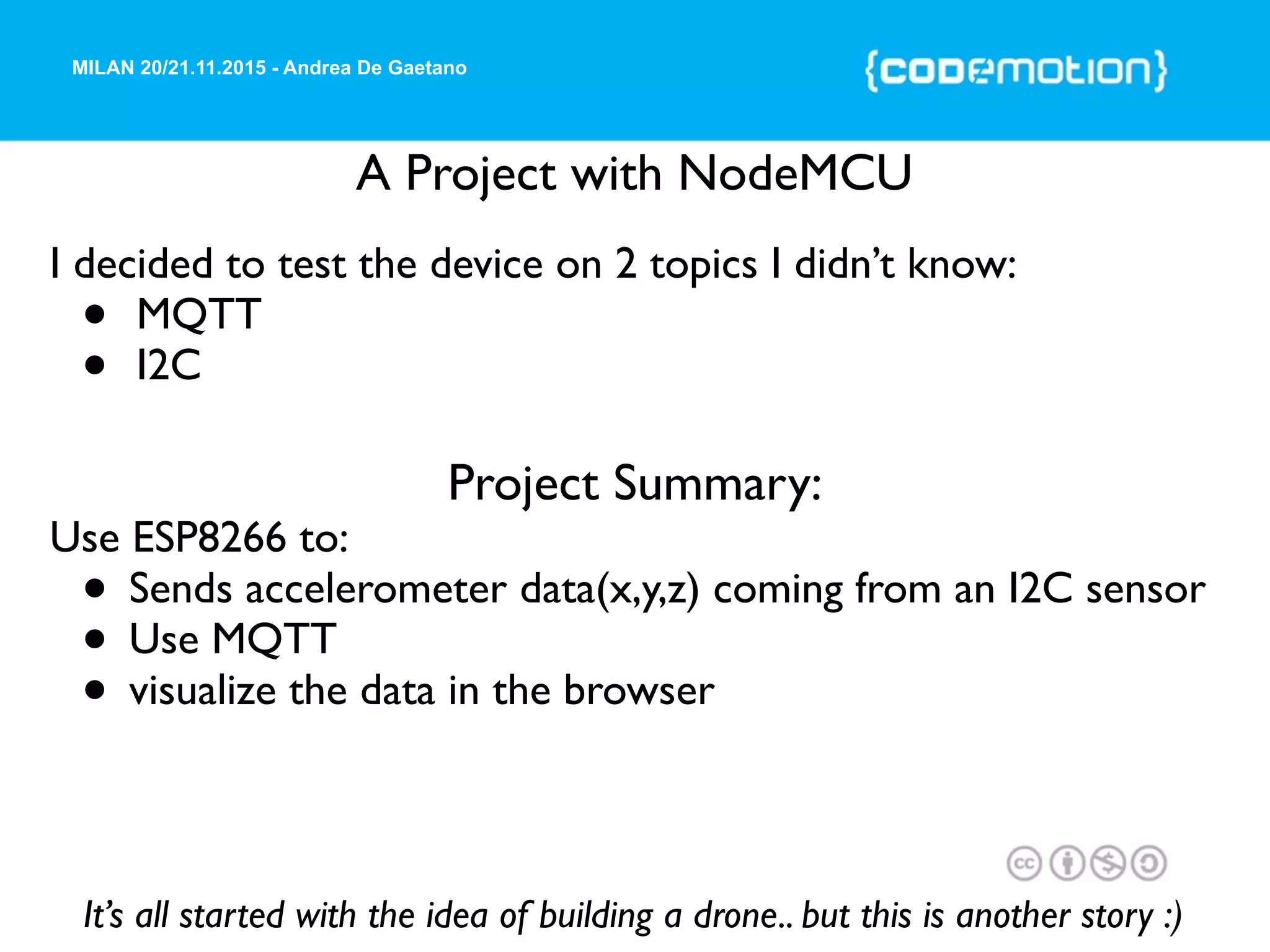 MILAN 20/21.11.2015 - Andrea De Gaetano

{codemotion}

A Project with NodeMCU

I decided to test the device on 2 topics I didn't know:

- MQTT
- I2C

Project Summary:

Use ESP8266 to:

- Sends accelerometer data(x,y,z) coming from an I2C sensor
- Use MQTT
- visualize the data in the browser

cc

It's all started with the idea of building a drone.. but this is another story :)